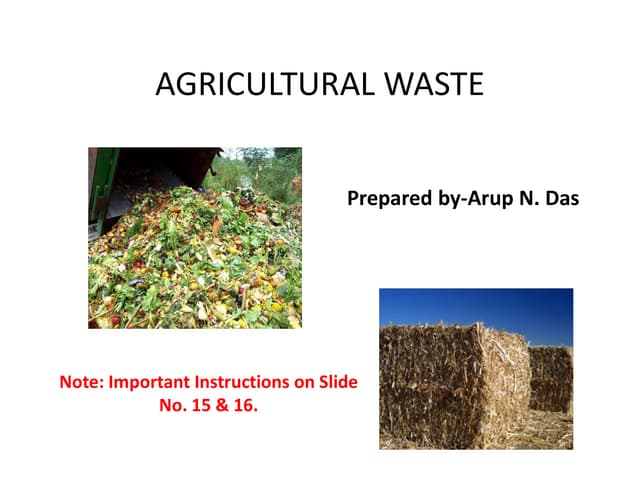 AGRICULTURAL WASTE

Prepared by-Arup N. Das

Note: Important Instructions on Slide No. 15 & 16.